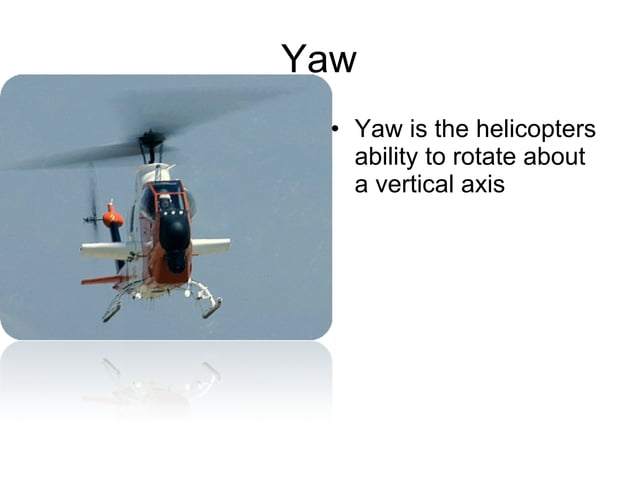 Yaw

• Yaw is the helicopters ability to rotate about a vertical axis